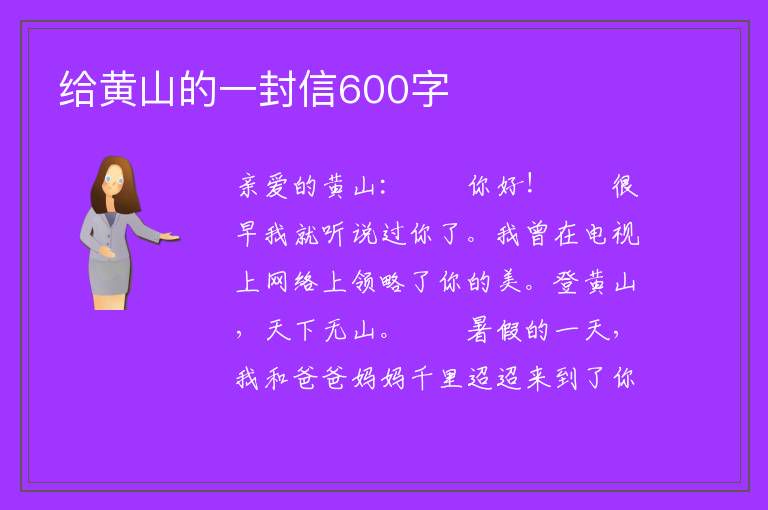 给黄山的一封信600字

亲爱的黄山：　　你好！　　很早我就听说过你了。我曾在电视上网络上领略了你的美。登黄山，天下无山。　　暑假的一天，我和爸爸妈妈千里迢迢来到了你